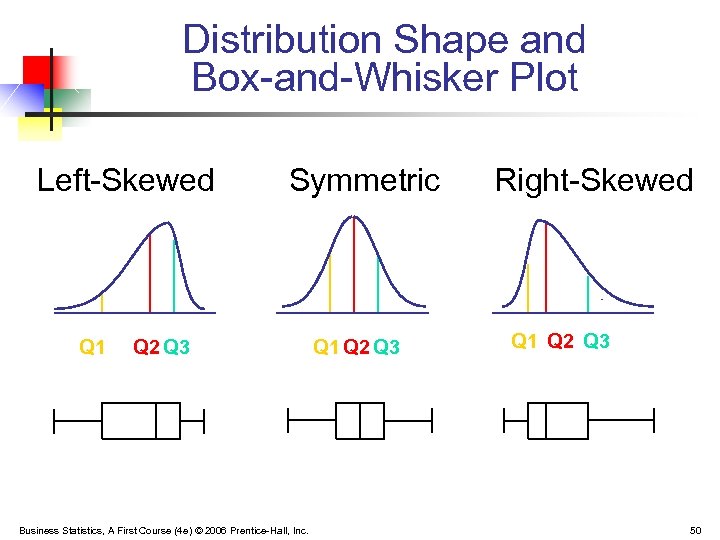 Distribution Shape and Box-and-Whisker Plot

Left-Skewed

Q1 Q2 Q3

Symmetric

Q1 Q2 Q3

Right-Skewed

Q1 Q2 Q3

Business Statistics, A First Course (4e) © 2006 Prentice-Hall, Inc.

50